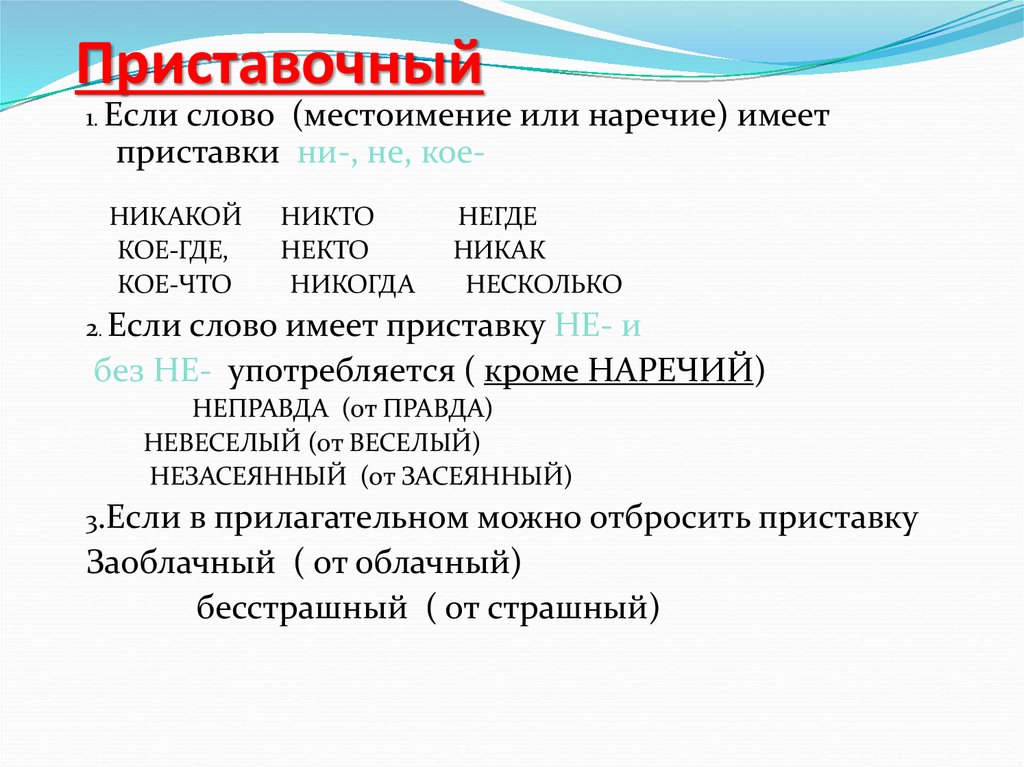 Приставочный

1. Если слово (местоимение или наречие) имеет приставки ни-, не, кое-

НИКАКОЙ НИКТО НЕГДЕ
КОЕ-ГДЕ, НЕКТО НИКАК
КОЕ-ЧТО НИКОГДА НЕСКОЛЬКО

2. Если слово имеет приставку НЕ- и без НЕ- употребляется ( кроме НАРЕЧИЙ)

НЕПРАВДА (от ПРАВДА)
НЕВЕСЕЛЫЙ (от ВЕСЕЛЫЙ)
НЕЗАСЕЯННЫЙ (от ЗАСЕЯННЫЙ)

3.Если в прилагательном можно отбросить приставку
Заоблачный ( от облачный)
бесстрашный ( от страшный)